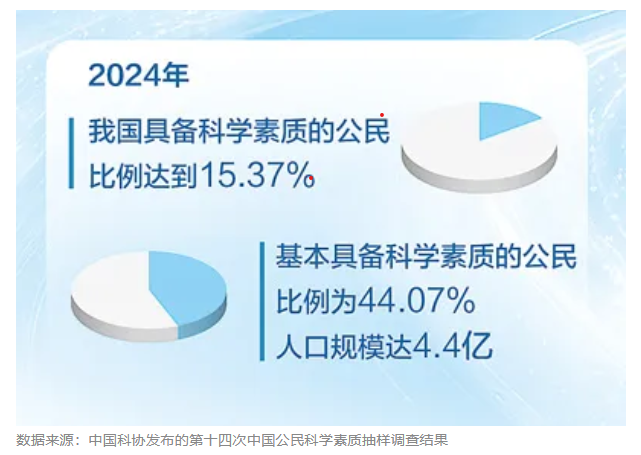 2024年

我国具备科学素质的公民比例达到15.37%

基本具备科学素质的公民比例为44.07%
人口规模达4.4亿

数据来源：中国科协发布的第十四次中国公民科学素质抽样调查结果